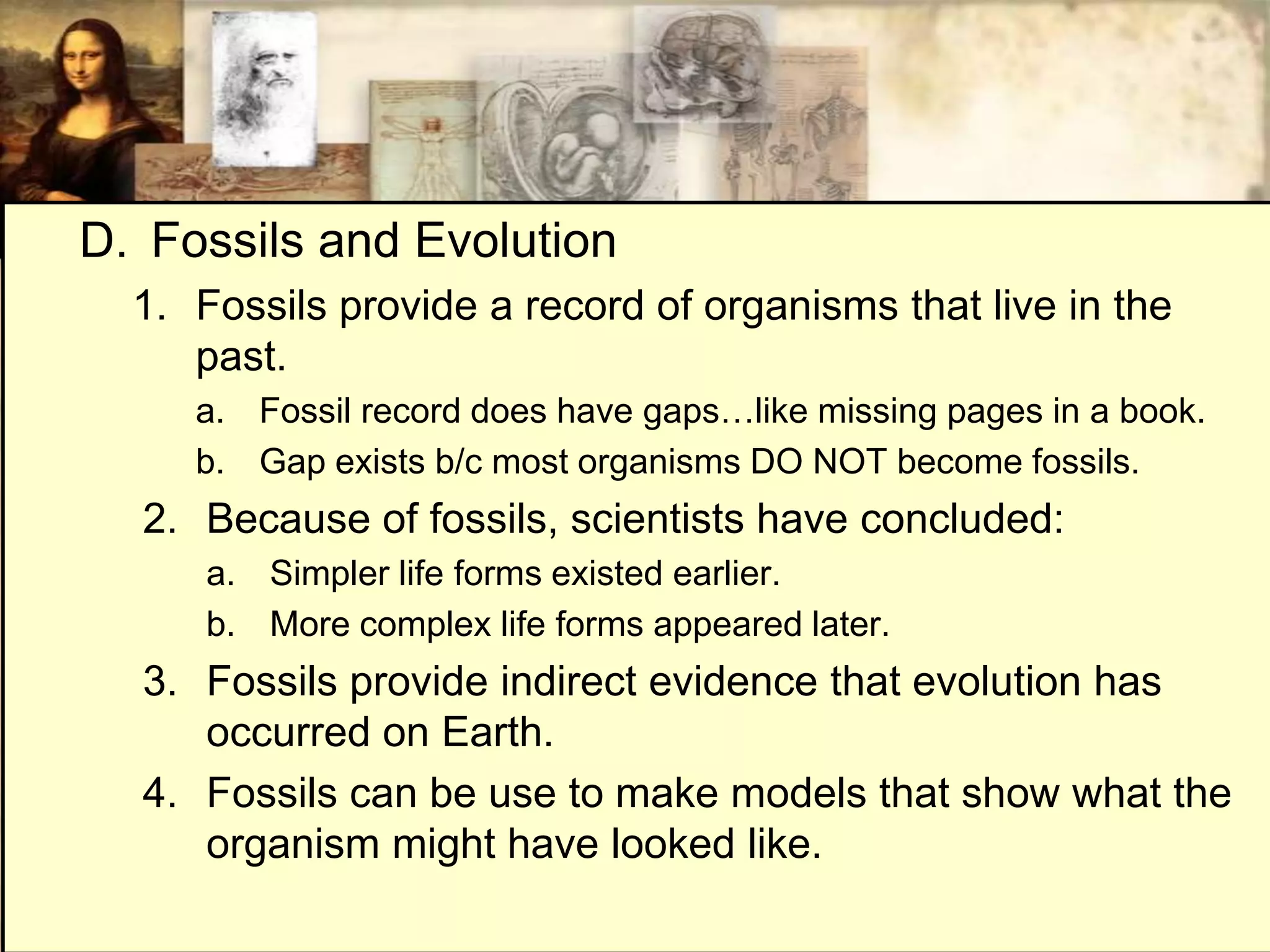 D. Fossils and Evolution

1. Fossils provide a record of organisms that live in the past.

a. Fossil record does have gaps…like missing pages in a book.

b. Gap exists b/c most organisms DO NOT become fossils.

2. Because of fossils, scientists have concluded:

a. Simpler life forms existed earlier.

b. More complex life forms appeared later.

3. Fossils provide indirect evidence that evolution has occurred on Earth.

4. Fossils can be use to make models that show what the organism might have looked like.